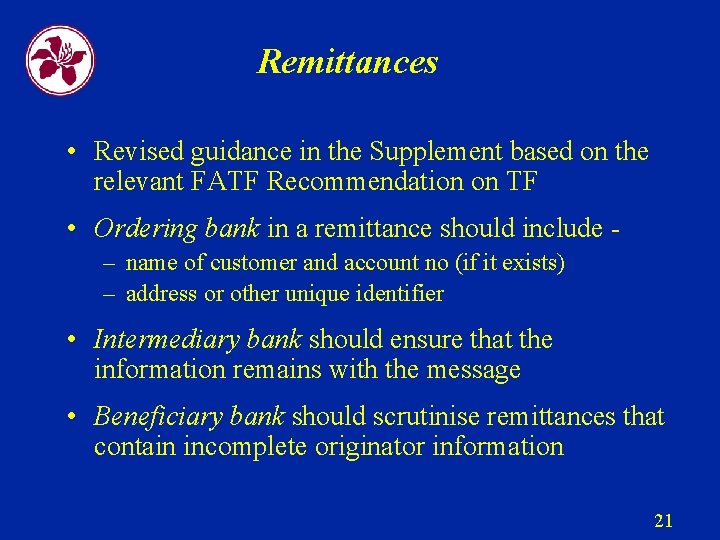 Remittances

• Revised guidance in the Supplement based on the relevant FATF Recommendation on TF

• Ordering bank in a remittance should include -
– name of customer and account no (if it exists)
– address or other unique identifier

• Intermediary bank should ensure that the information remains with the message

• Beneficiary bank should scrutinise remittances that contain incomplete originator information

21